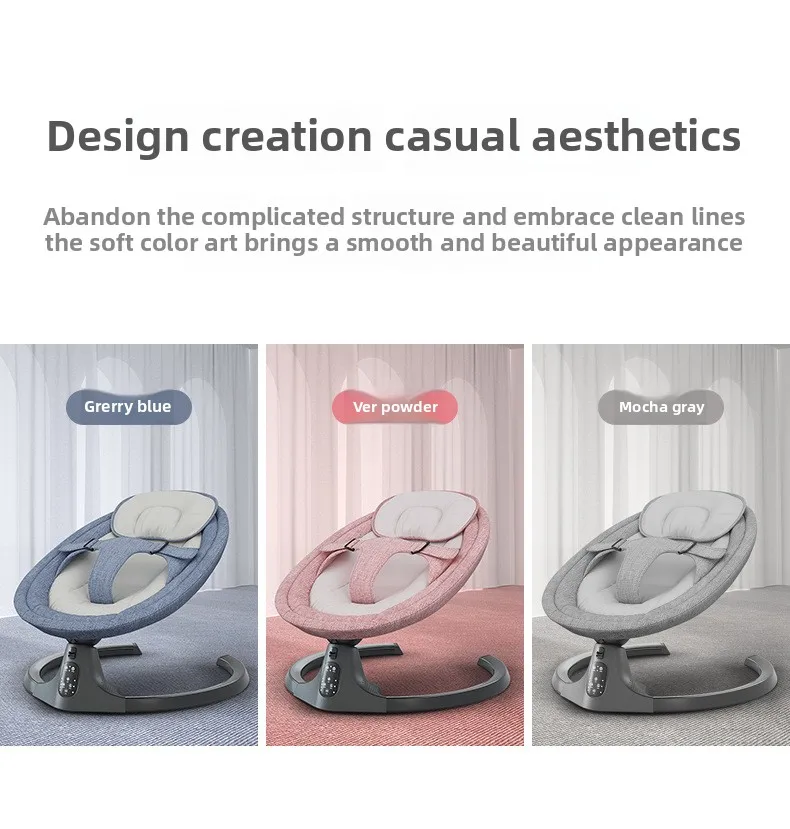 Design creation casual aesthetics

Abandon the complicated structure and embrace clean lines the soft color art brings a smooth and beautiful appearance

Grerry blue

Ver powder

Mocha gray